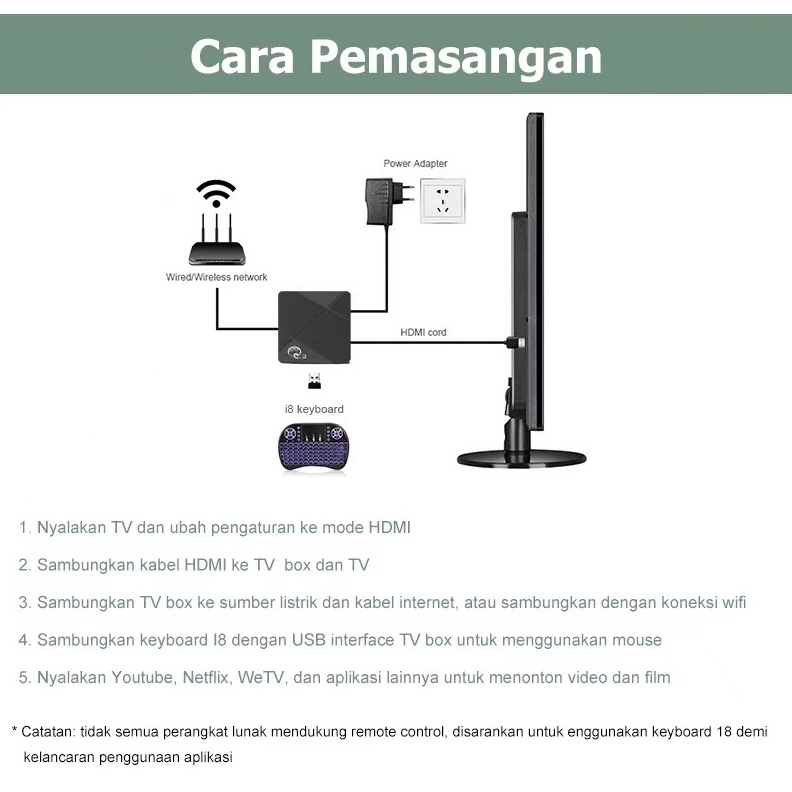 Cara Pemasangan

Power Adapter

Wired/Wireless network

HDMI cord

i8 keyboard

1. Nyalakan TV dan ubah pengaturan ke mode HDMI

2. Sambungkan kabel HDMI ke TV box dan TV

3. Sambungkan TV box ke sumber listrik dan kabel internet, atau sambungkan dengan koneksi wifi

4. Sambungkan keyboard I8 dengan USB interface TV box untuk menggunakan mouse

5. Nyalakan Youtube, Netflix, WeTV, dan aplikasi lainnya untuk menonton video dan film

* Catatan: tidak semua perangkat lunak mendukung remote control, disarankan untuk enggunakan keyboard 18 demi kelancaran penggunaan aplikasi